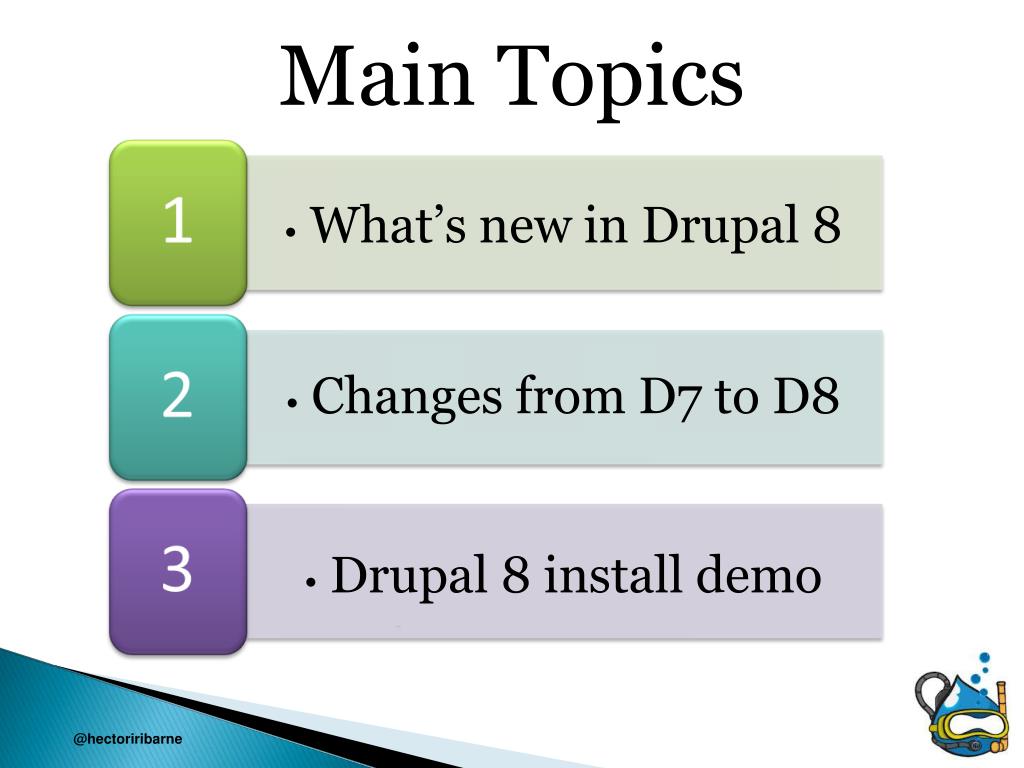 Main Topics

1

• What's new in Drupal 8

2

• Changes from D7 to D8

3

• Drupal 8 install demo

@hectoriribarne